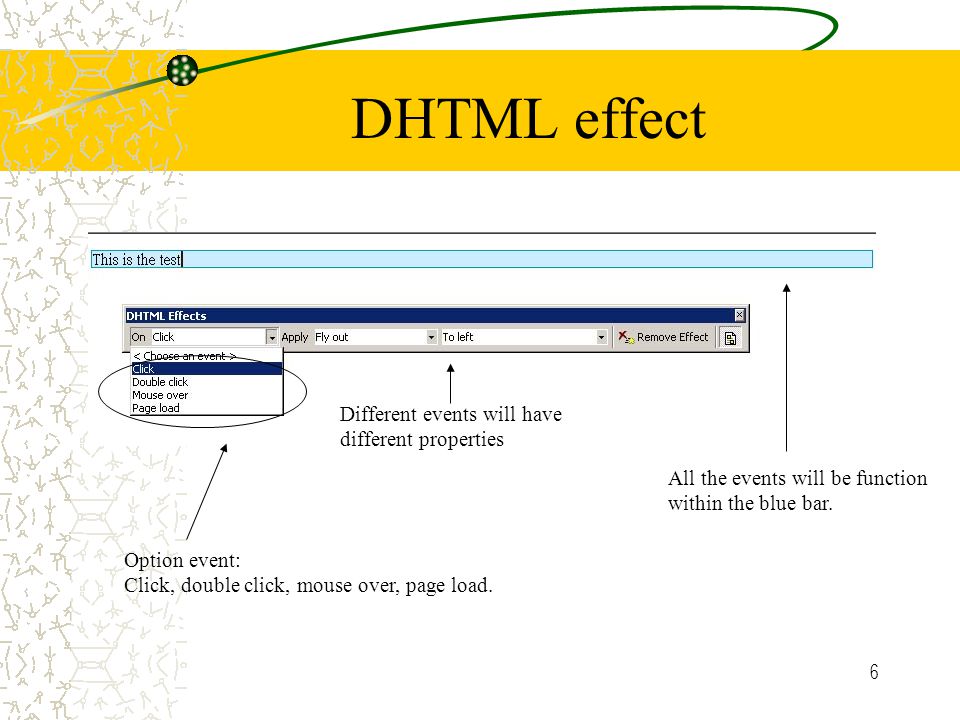 DHTML effect

This is the test

DHTML Effects

On Click Apply Fly out To left Remove Effect

< Choose an event >
Click
Double click
Mouse over
Page load

Different events will have different properties

All the events will be function within the blue bar.

Option event:
Click, double click, mouse over, page load.

6